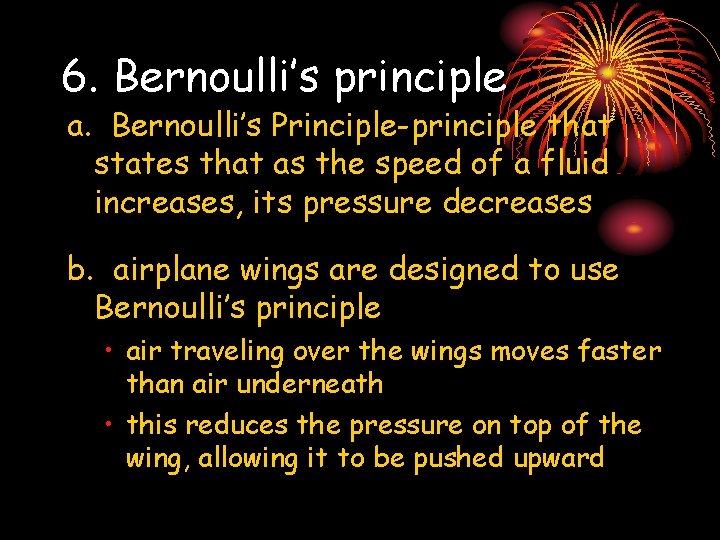 6. Bernoulli's principle

a. Bernoulli's Principle-principle that states that as the speed of a fluid increases, its pressure decreases

b. airplane wings are designed to use Bernoulli's principle

• air traveling over the wings moves faster than air underneath

• this reduces the pressure on top of the wing, allowing it to be pushed upward